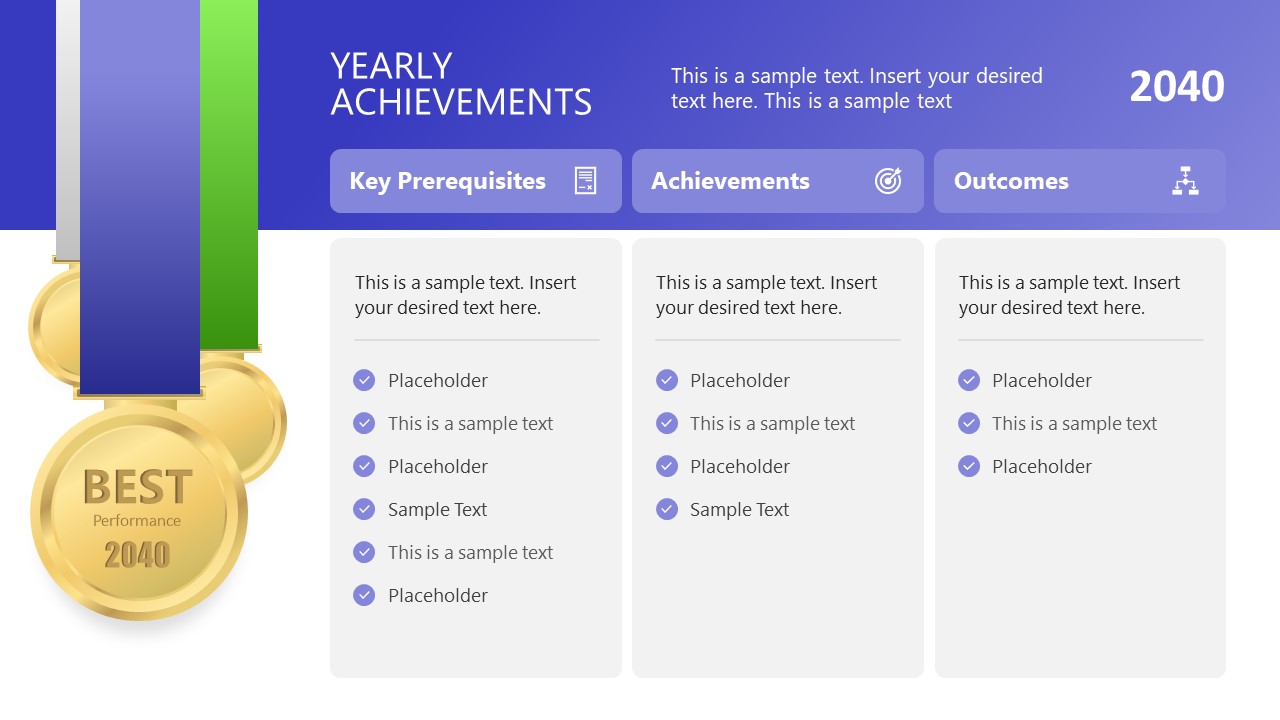 YEARLY ACHIEVEMENTS

This is a sample text. Insert your desired text here. This is a sample text

2040

BEST
Performance
2040

Key Prerequisites

This is a sample text. Insert your desired text here.

Placeholder
This is a sample text
Placeholder
Sample Text
This is a sample text
Placeholder

Achievements

This is a sample text. Insert your desired text here.

Placeholder
This is a sample text
Placeholder
Sample Text

Outcomes

This is a sample text. Insert your desired text here.

Placeholder
This is a sample text
Placeholder